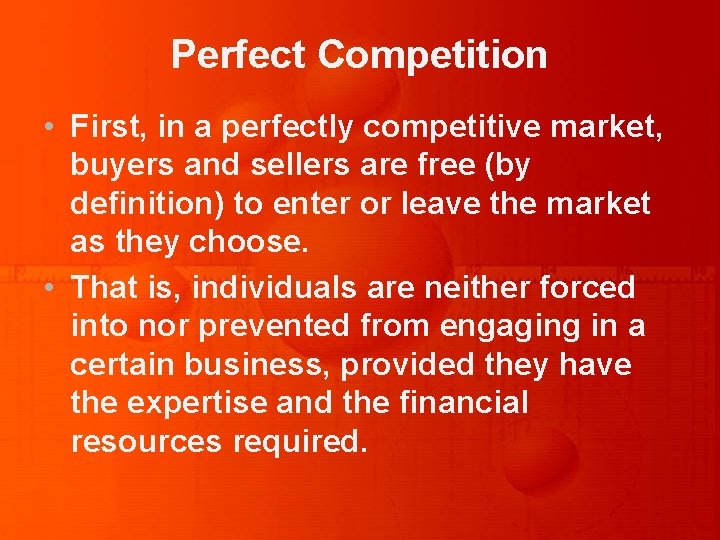 Perfect Competition

• First, in a perfectly competitive market, buyers and sellers are free (by definition) to enter or leave the market as they choose.

• That is, individuals are neither forced into nor prevented from engaging in a certain business, provided they have the expertise and the financial resources required.